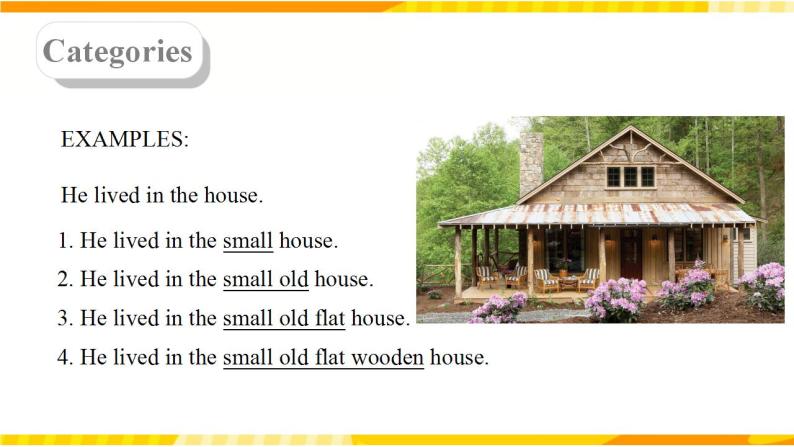 Categories

EXAMPLES:

He lived in the house.

1. He lived in the small house.
2. He lived in the small old house.
3. He lived in the small old flat house.
4. He lived in the small old flat wooden house.